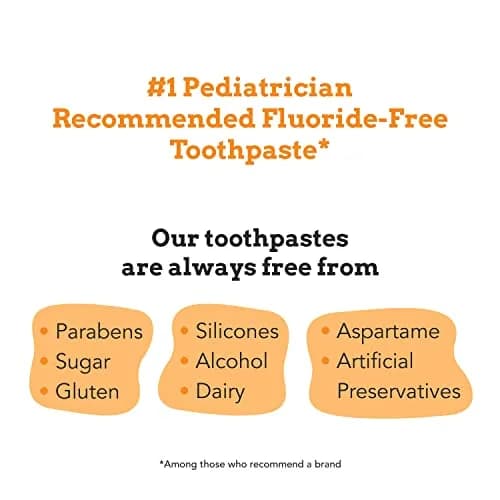 #1 Pediatrician Recommended Fluoride-Free Toothpaste*

Our toothpastes are always free from

• Parabens
• Sugar
• Gluten

• Silicones
• Alcohol
• Dairy

• Aspartame
• Artificial Preservatives

*Among those who recommend a brand